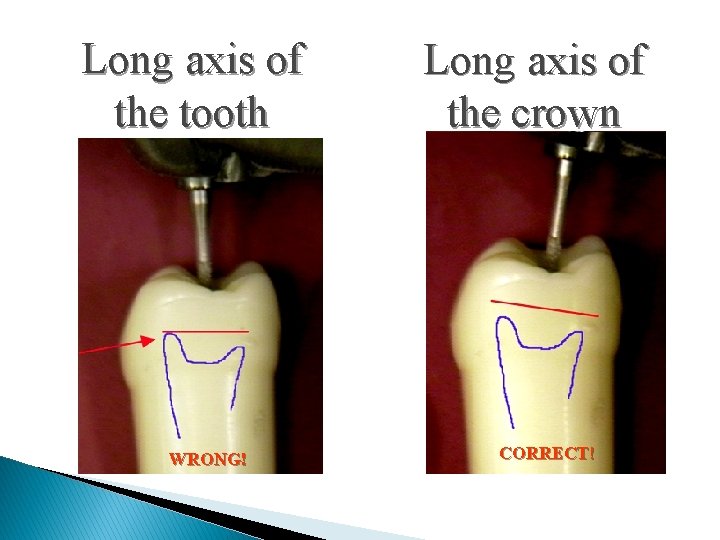 Long axis of the tooth

WRONG!

Long axis of the crown

CORRECT!